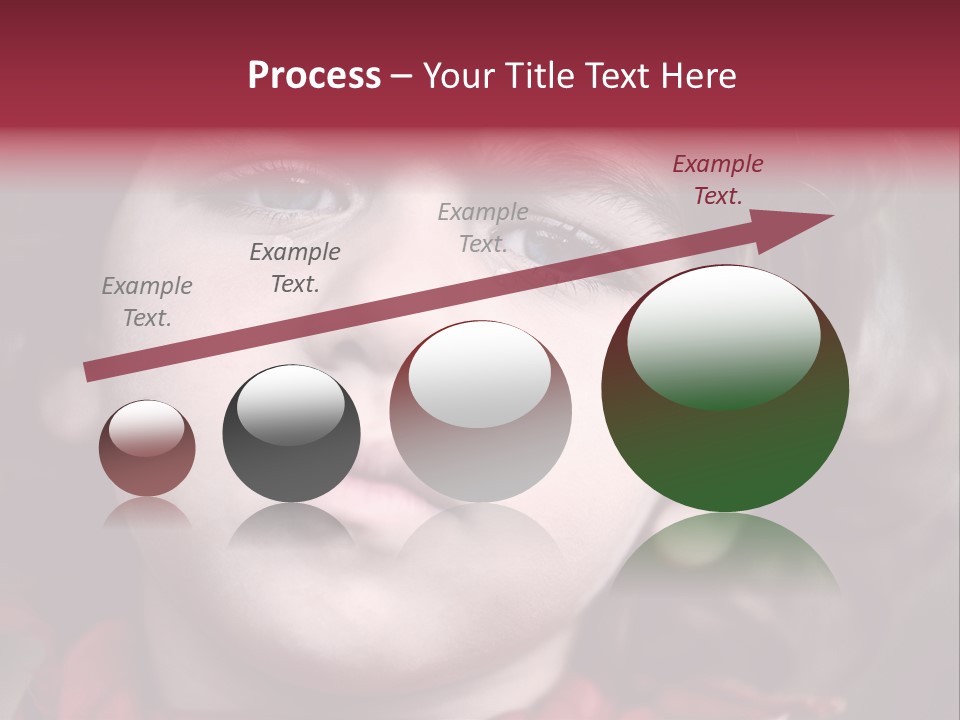 Process – Your Title Text Here

Example Text.

Example Text.

Example Text.

Example Text.